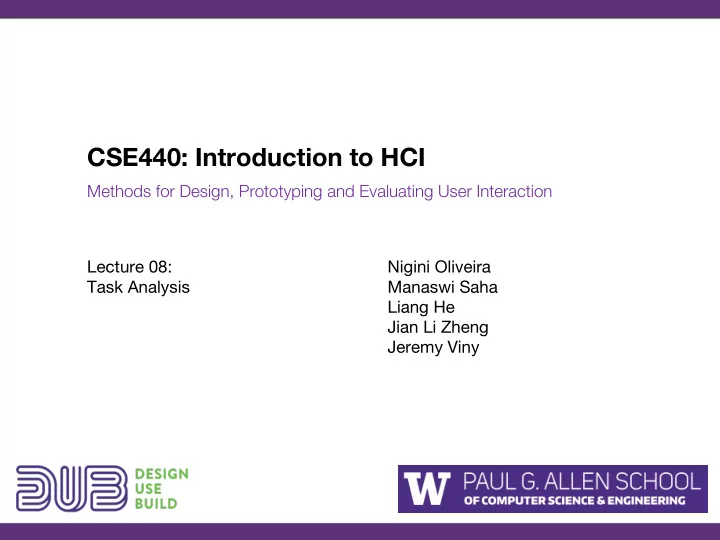 CSE440: Introduction to HCI

Methods for Design, Prototyping and Evaluating User Interaction

Lecture 08:
Task Analysis

Nigini Oliveira
Manaswi Saha
Liang He
Jian Li Zheng
Jeremy Viny

DUB DESIGN USE BUILD

W PAUL G. ALLEN SCHOOL OF COMPUTER SCIENCE & ENGINEERING